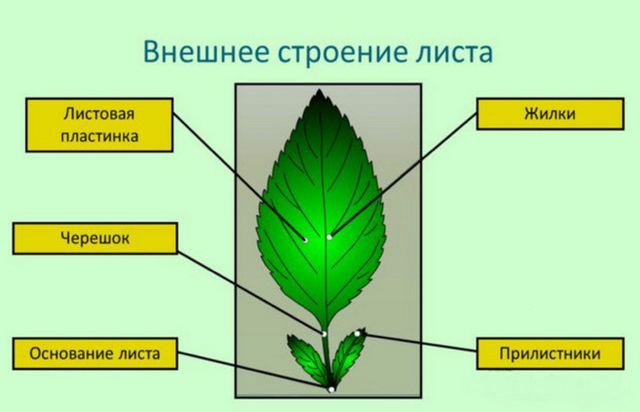 Внешнее строение листа

Листовая пластинка

Жилки

Черешок

Основание листа

Прилистники